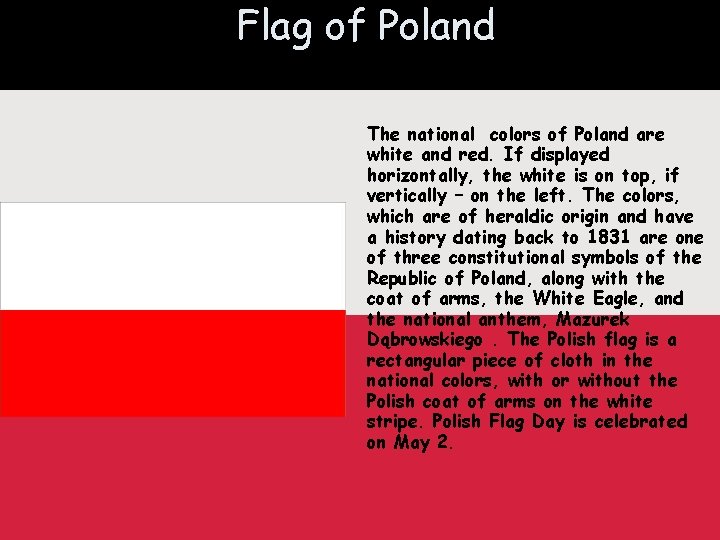 Flag of Poland

The national colors of Poland are white and red. If displayed horizontally, the white is on top, if vertically – on the left. The colors, which are of heraldic origin and have a history dating back to 1831 are one of three constitutional symbols of the Republic of Poland, along with the coat of arms, the White Eagle, and the national anthem, Mazurek Dąbrowskiego . The Polish flag is a rectangular piece of cloth in the national colors, with or without the Polish coat of arms on the white stripe. Polish Flag Day is celebrated on May 2.